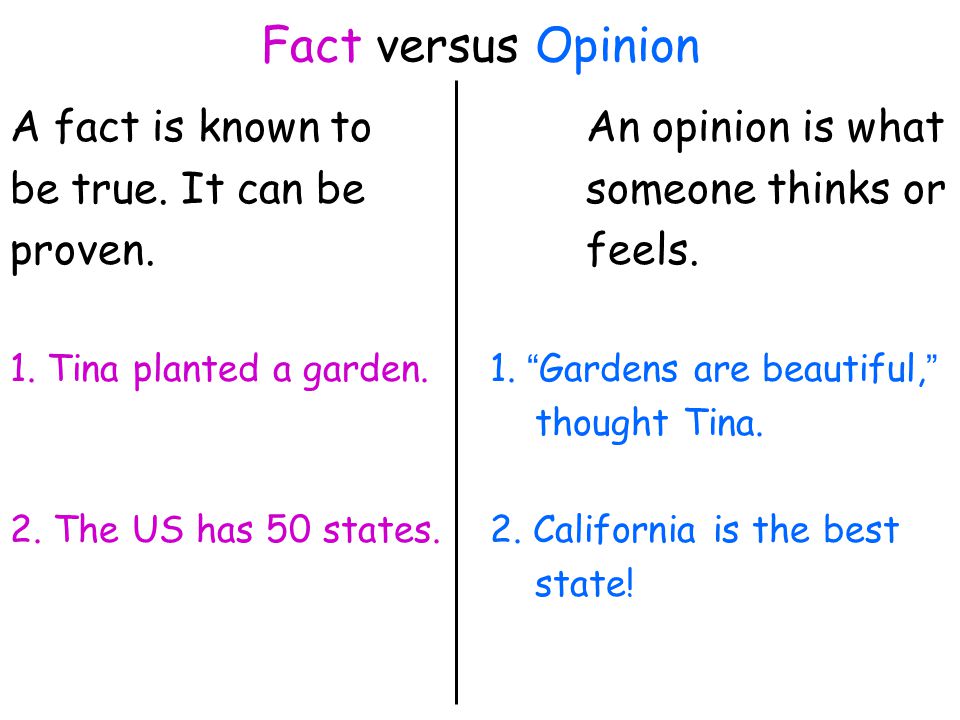 Fact versus Opinion

A fact is known to be true. It can be proven.

1. Tina planted a garden.

2. The US has 50 states.

An opinion is what someone thinks or feels.

1. “Gardens are beautiful,” thought Tina.

2. California is the best state!